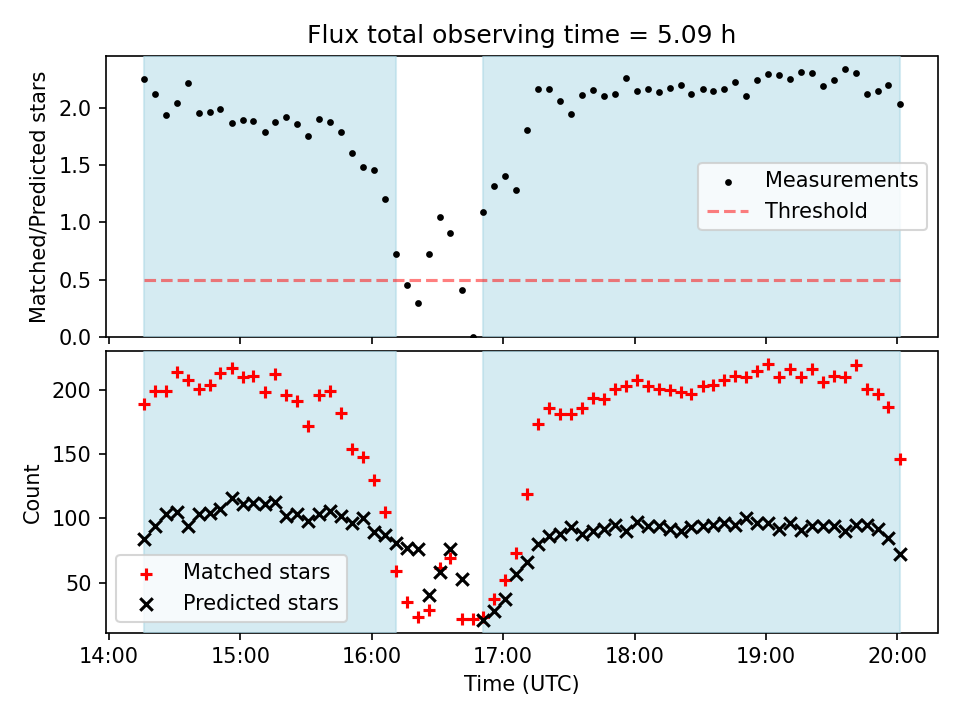 Flux total observing time = 5.09 h

Matched/Predicted stars

2.0
1.5
1.0
0.5
0.0

Measurements
Threshold

Count

200
150
100
50

Matched stars
Predicted stars

14:00
15:00
16:00
17:00
18:00
19:00
20:00

Time (UTC)